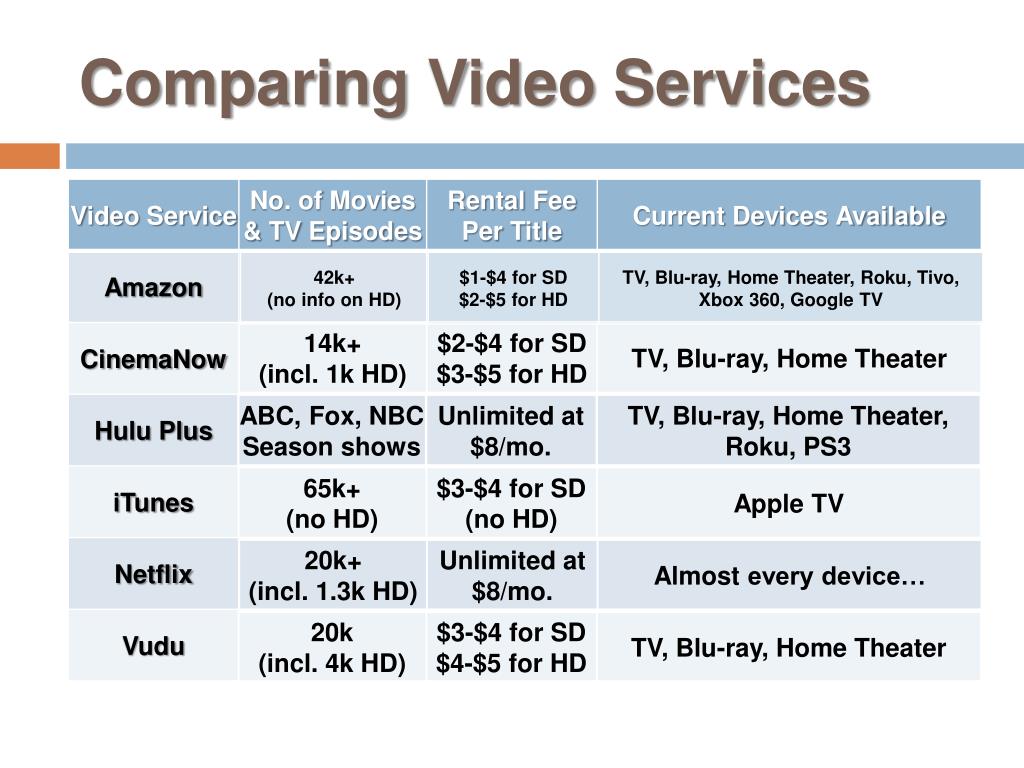 Comparing Video Services

| Video Service | No. of Movies & TV Episodes | Rental Fee Per Title | Current Devices Available |
|---|---|---|---|
| Amazon | 42k+ (no info on HD) | \$1-\$4 for SD \$2-\$5 for HD | TV, Blu-ray, Home Theater, Roku, Tivo, Xbox 360, Google TV |
| CinemaNow | 14k+ (incl. 1k HD) | \$2-\$4 for SD \$3-\$5 for HD | TV, Blu-ray, Home Theater |
| Hulu Plus | ABC, Fox, NBC Season shows | Unlimited at \$8/mo. | TV, Blu-ray, Home Theater, Roku, PS3 |
| iTunes | 65k+ (no HD) | \$3-\$4 for SD (no HD) | Apple TV |
| Netflix | 20k+ (incl. 1.3k HD) | Unlimited at \$8/mo. | Almost every device… |
| Vudu | 20k (incl. 4k HD) | \$3-\$4 for SD \$4-\$5 for HD | TV, Blu-ray, Home Theater |